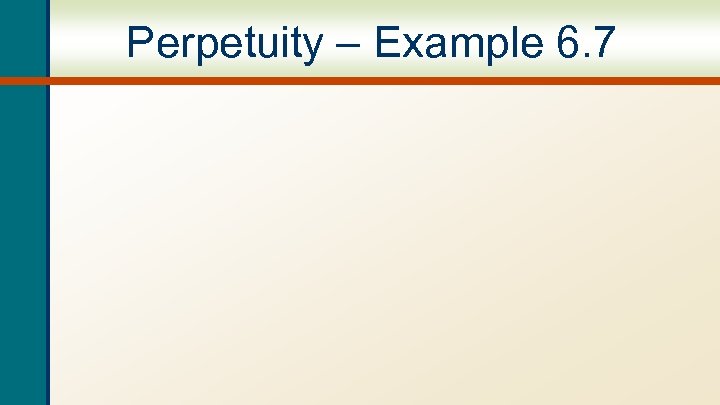 Perpetuity – Example 6.7